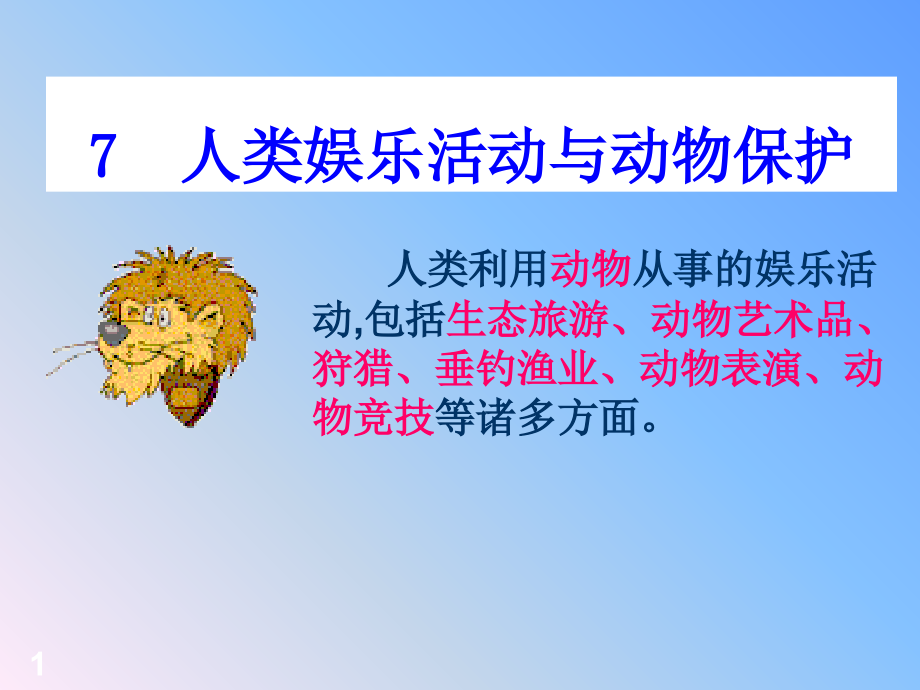 7 人类娱乐活动与动物保护

人类利用动物从事的娱乐活动,包括生态旅游、动物艺术品、狩猎、垂钓渔业、动物表演、动物竞技等诸多方面。

1